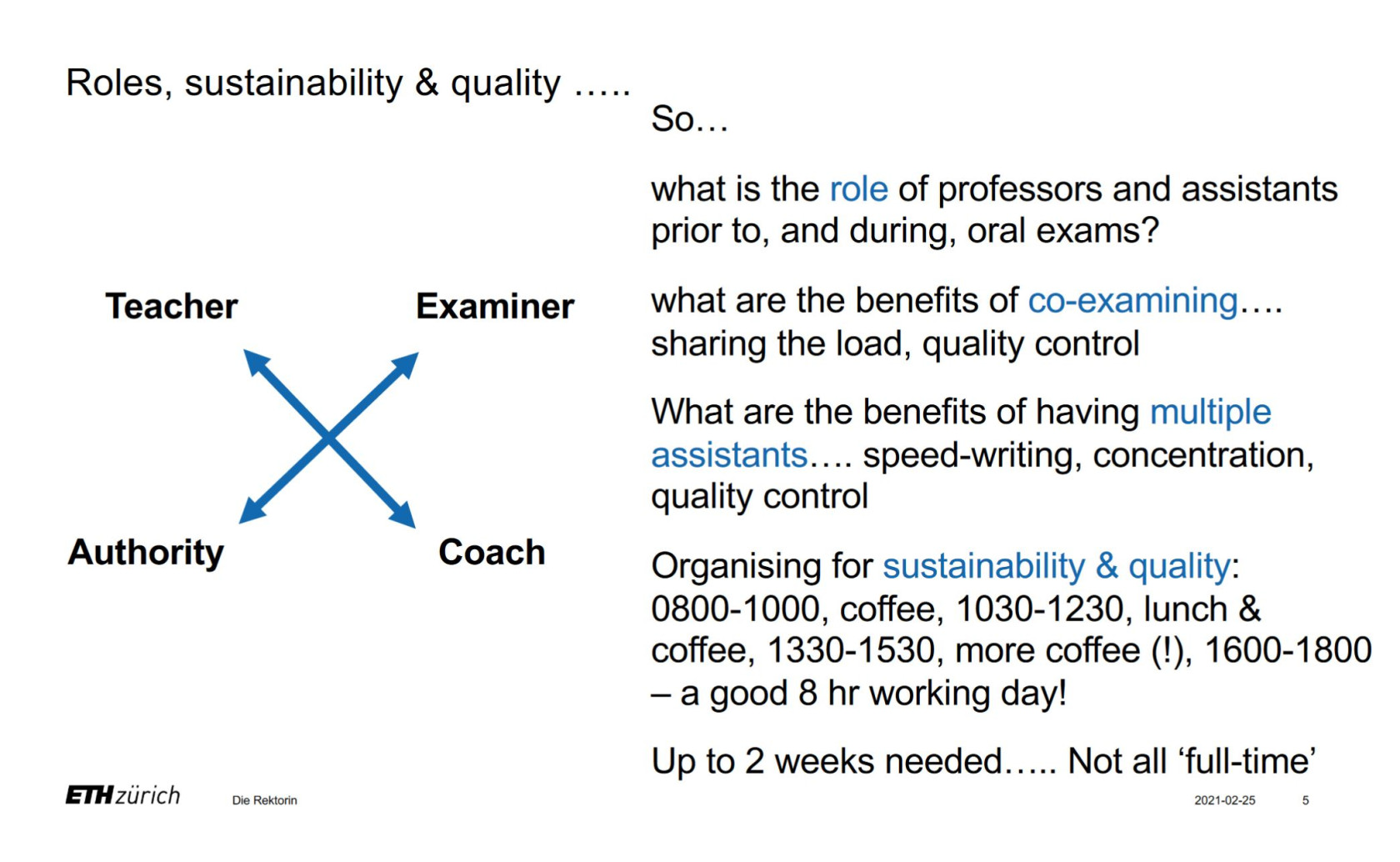 Roles, sustainability & quality …..

Teacher

Examiner

Authority

Coach

So…

what is the role of professors and assistants prior to, and during, oral exams?

what are the benefits of co-examining…. sharing the load, quality control

What are the benefits of having multiple assistants…. speed-writing, concentration, quality control

Organising for sustainability & quality: 0800-1000, coffee, 1030-1230, lunch & coffee, 1330-1530, more coffee (!), 1600-1800 – a good 8 hr working day!

Up to 2 weeks needed….. Not all ‘full-time’

ETH zürich

Die Rektorin

2021-02-25

5